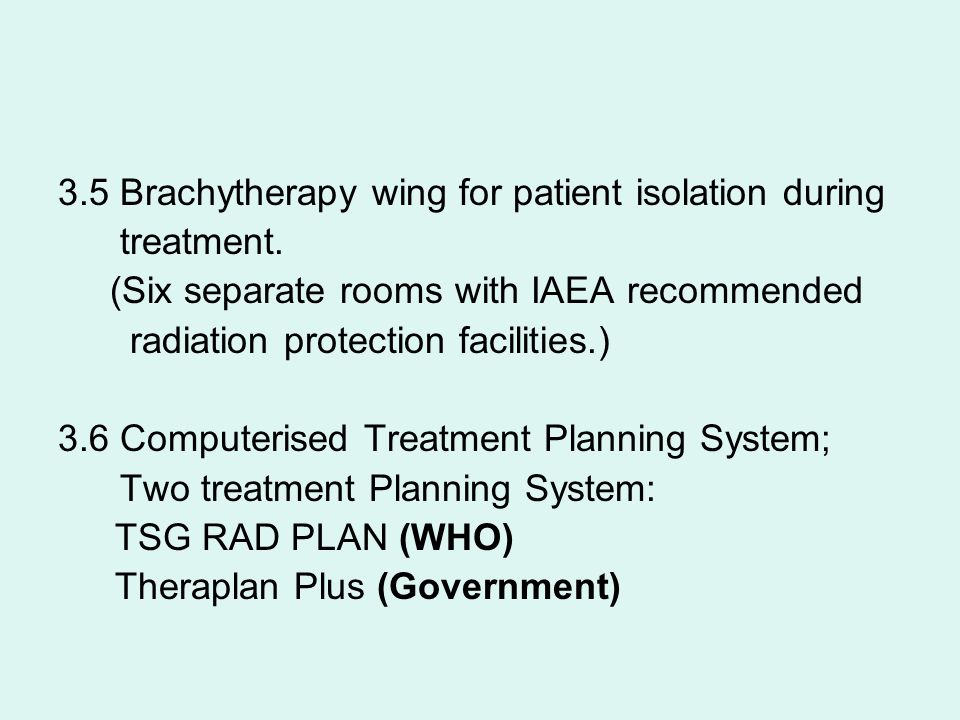 3.5 Brachytherapy wing for patient isolation during treatment.
(Six separate rooms with IAEA recommended radiation protection facilities.)

3.6 Computerised Treatment Planning System;
Two treatment Planning System:
TSG RAD PLAN (WHO)
Theraplan Plus (Government)